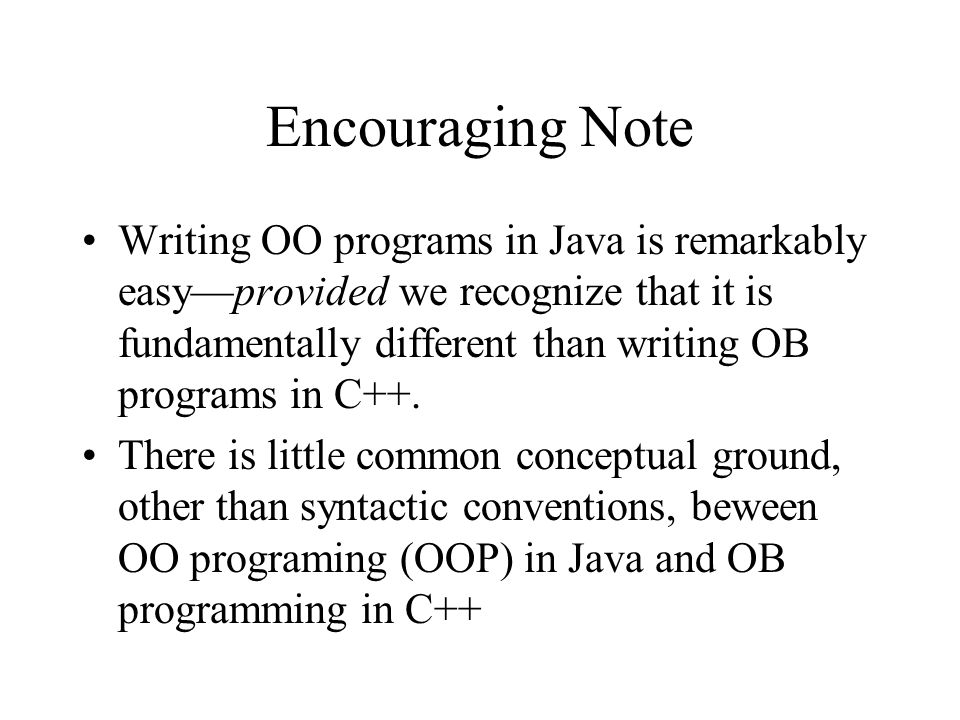 Encouraging Note

• Writing OO programs in Java is remarkably easy—provided we recognize that it is fundamentally different than writing OB programs in C++.

• There is little common conceptual ground, other than syntactic conventions, beween OO programing (OOP) in Java and OB programming in C++